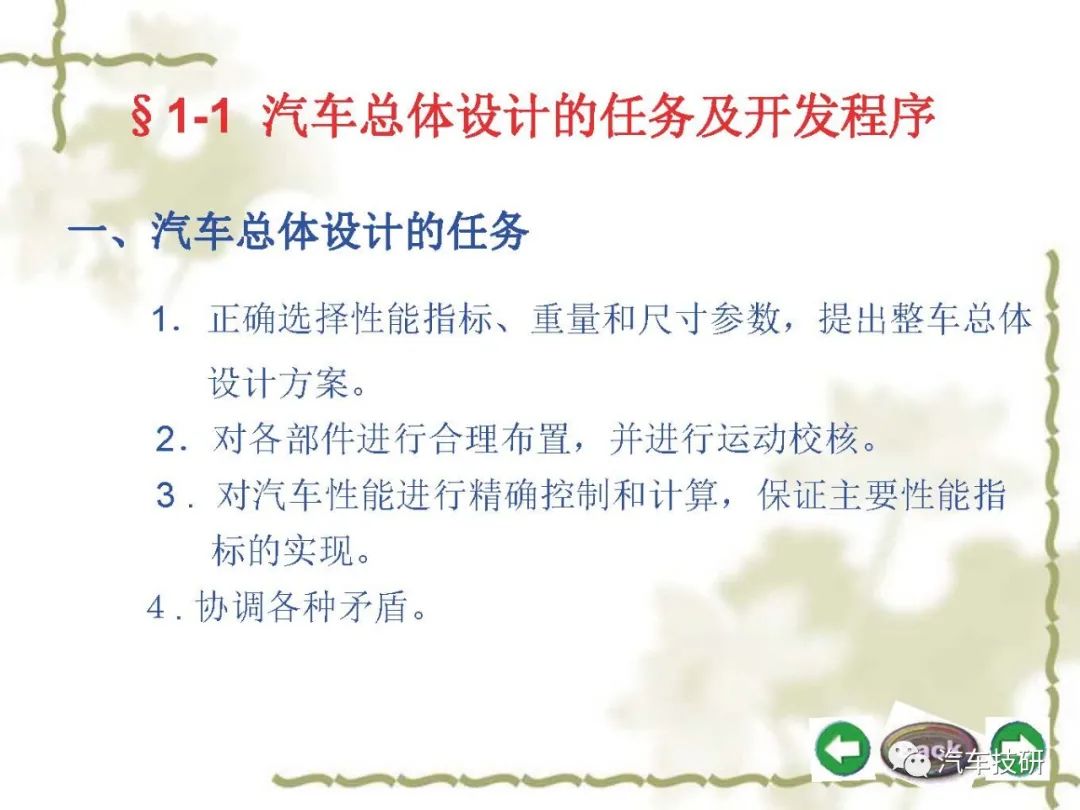 §1-1 汽车总体设计的任务及开发程序

一、汽车总体设计的任务

1. 正确选择性能指标、重量和尺寸参数，提出整车总体设计方案。

2. 对各部件进行合理布置，并进行运动校核。

3. 对汽车性能进行精确控制和计算，保证主要性能指标的实现。

4. 协调各种矛盾。

汽车技研